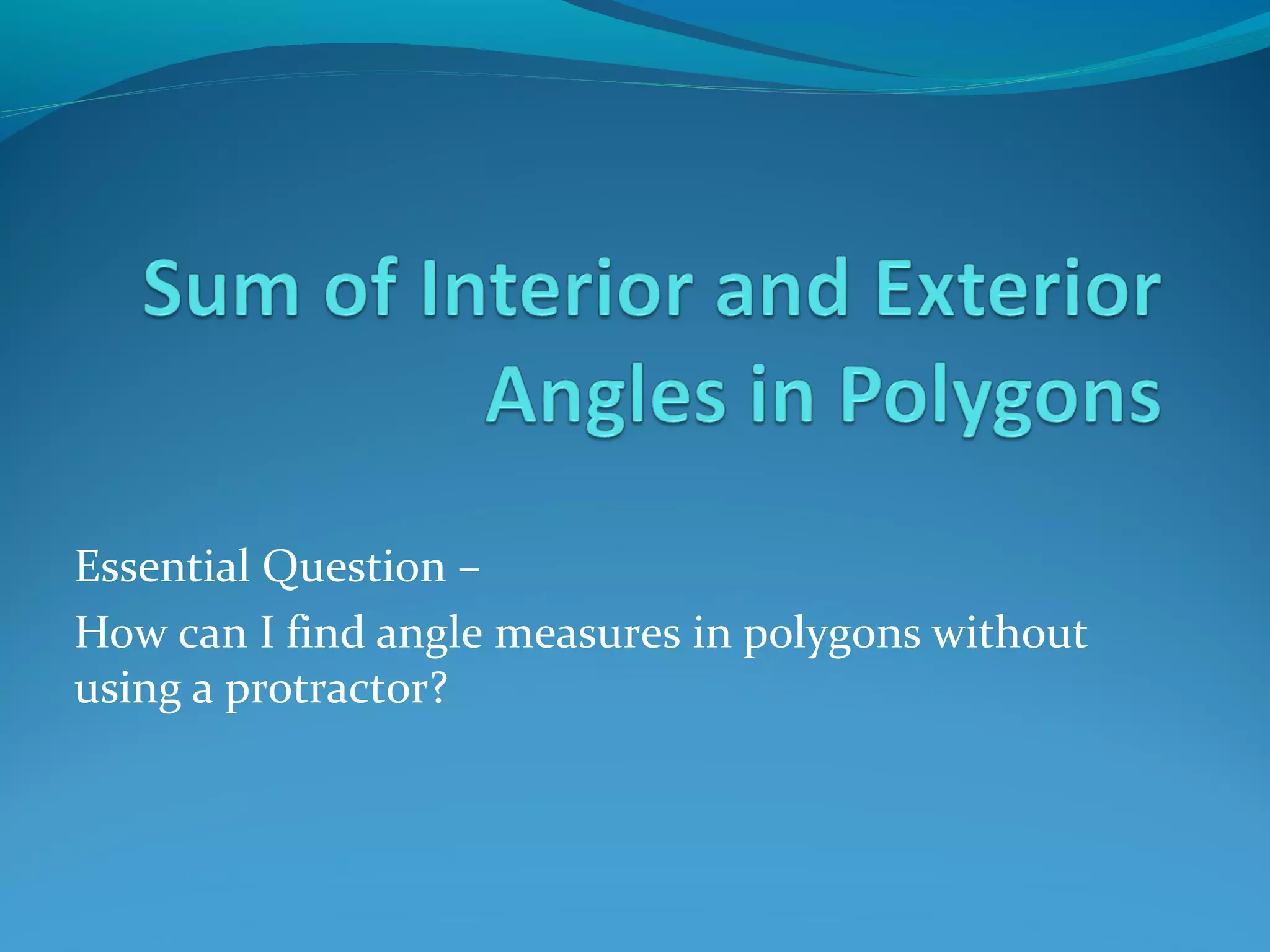 Sum of Interior and Exterior Angles in Polygons

Essential Question –

How can I find angle measures in polygons without using a protractor?